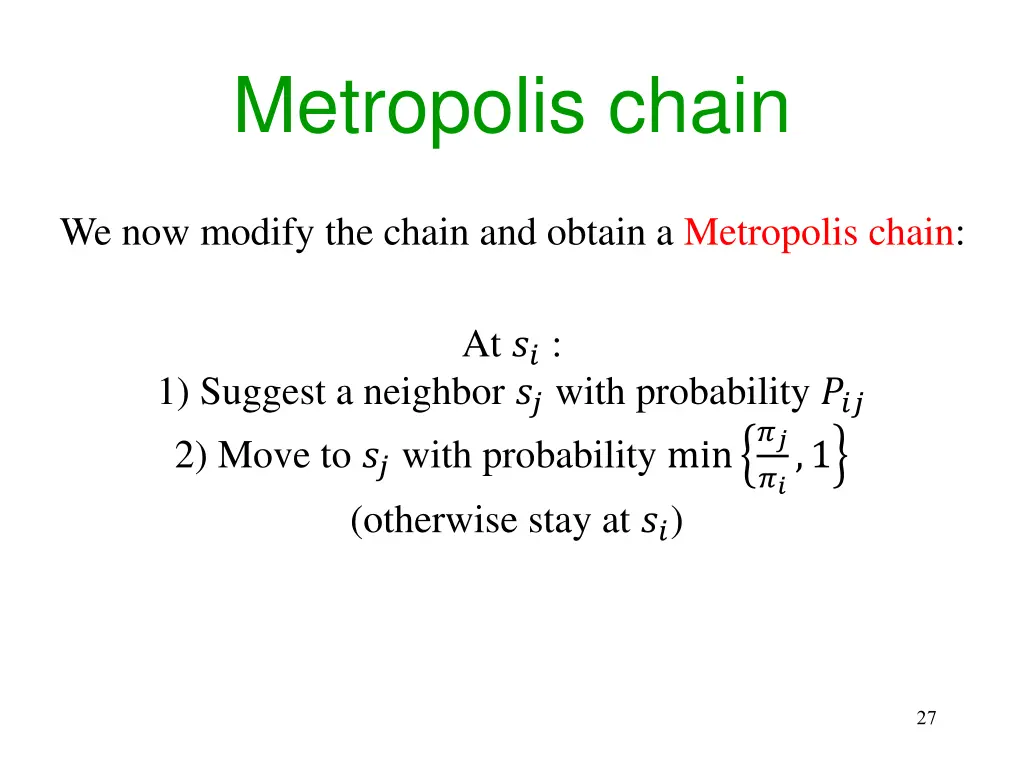 Metropolis chain

We now modify the chain and obtain a Metropolis chain:

At $s_i$ :
1) Suggest a neighbor $s_j$ with probability $P_{ij}$
2) Move to $s_j$ with probability $\min\left\{\frac{\pi_j}{\pi_i}, 1\right\}$
(otherwise stay at $s_i$)

27